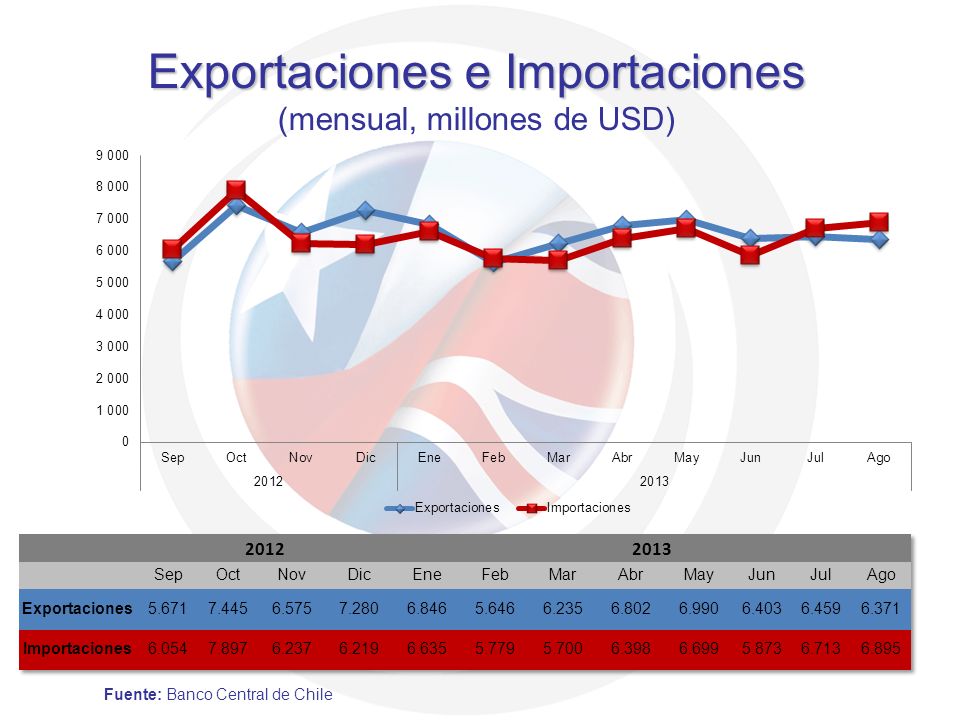 Exportaciones e Importaciones
(mensual, millones de USD)

9 000
8 000
7 000
6 000
5 000
4 000
3 000
2 000
1 000
0

Sep Oct Nov Dic Ene Feb Mar Abr May Jun Jul Ago
2012 2013

Exportaciones Importaciones

| | 2012 | | | | 2013 | | | | | | | |
|---|---|---|---|---|---|---|---|---|---|---|---|---|
| | Sep | Oct | Nov | Dic | Ene | Feb | Mar | Abr | May | Jun | Jul | Ago |
| Exportaciones | 5.671 | 7.445 | 6.575 | 7.280 | 6.846 | 5.646 | 6.235 | 6.802 | 6.990 | 6.403 | 6.459 | 6.371 |
| Importaciones | 6.054 | 7.897 | 6.237 | 6.219 | 6.635 | 5.779 | 5.700 | 6.398 | 6.699 | 5.873 | 6.713 | 6.895 |

Fuente: Banco Central de Chile